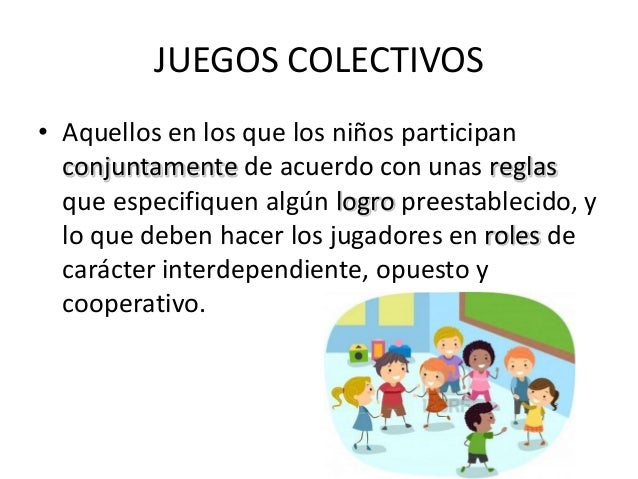 JUEGOS COLECTIVOS

• Aquellos en los que los niños participan conjuntamente de acuerdo con unas reglas que especifiquen algún logro preestablecido, y lo que deben hacer los jugadores en roles de carácter interdependiente, opuesto y cooperativo.